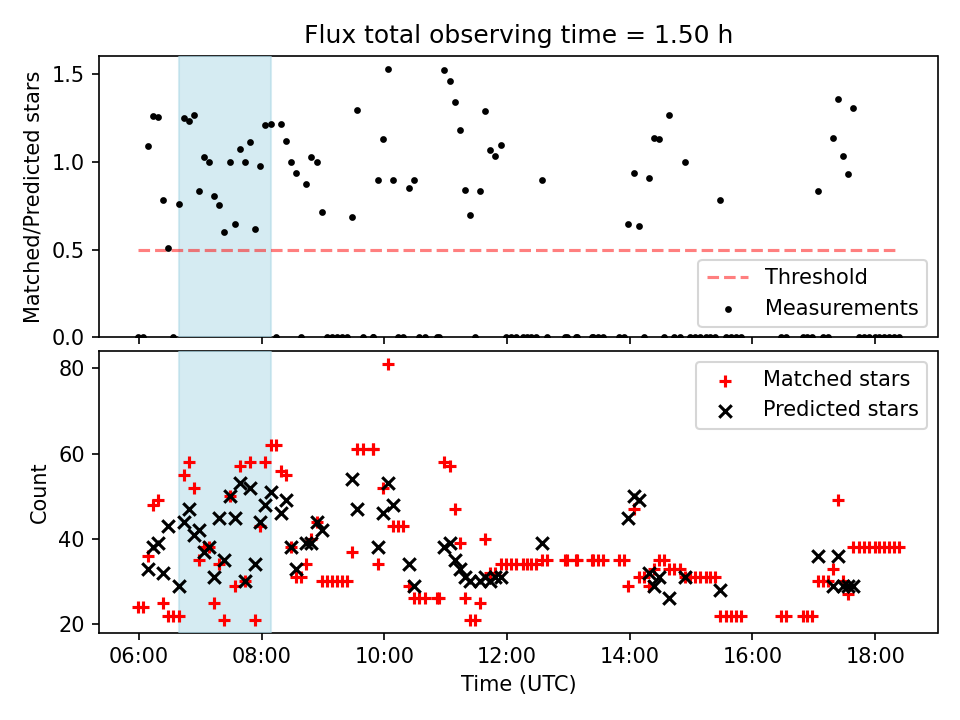 Flux total observing time = 1.50 h

Matched/Predicted stars

1.5
1.0
0.5
0.0

Threshold
Measurements

Count

80
60
40
20

Matched stars
Predicted stars

06:00
08:00
10:00
12:00
14:00
16:00
18:00

Time (UTC)